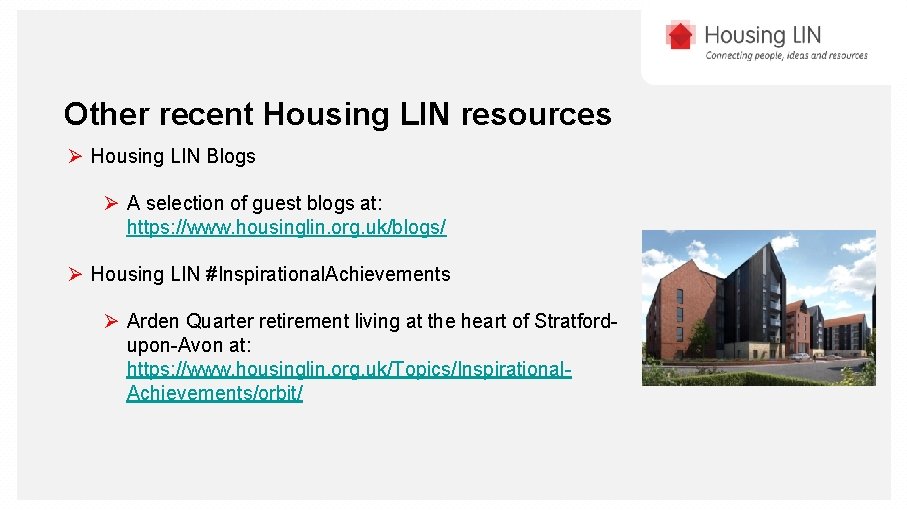 Housing LIN
Connecting people, ideas and resources

Other recent Housing LIN resources

➢ Housing LIN Blogs

➢ A selection of guest blogs at: https://www.housinglin.org.uk/blogs/

➢ Housing LIN #InspirationalAchievements

➢ Arden Quarter retirement living at the heart of Stratford-upon-Avon at: https://www.housinglin.org.uk/Topics/Inspirational-Achievements/orbit/